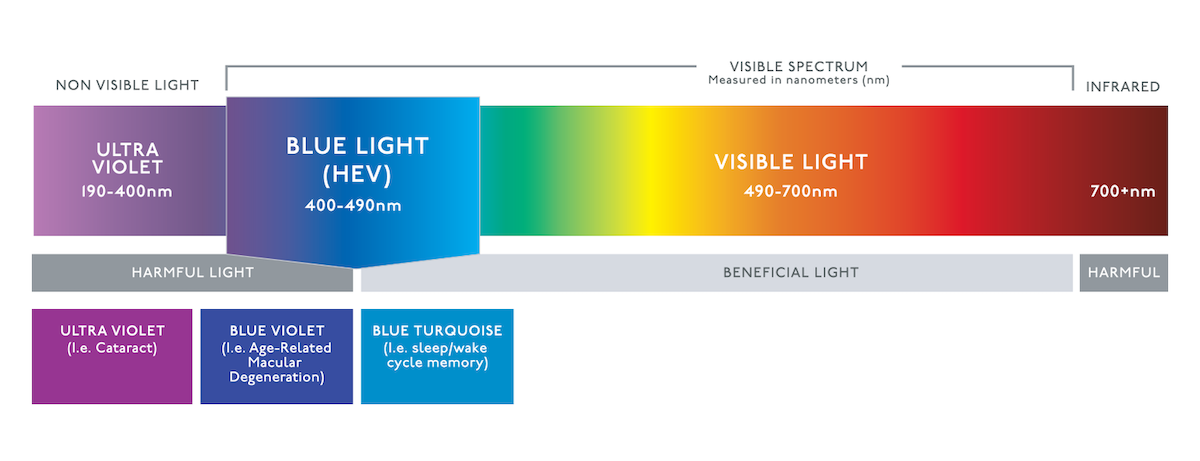 NON VISIBLE LIGHT

VISIBLE SPECTRUM
Measured in nanometers (nm)

INFRARED

ULTRA VIOLET
190-400nm

BLUE LIGHT (HEV)
400-490nm

VISIBLE LIGHT
490-700nm

700+nm

HARMFUL LIGHT

BENEFICIAL LIGHT

HARMFUL

ULTRA VIOLET
(I.e. Cataract)

BLUE VIOLET
(I.e. Age-Related Macular Degeneration)

BLUE TURQUOISE
(I.e. sleep/wake cycle memory)